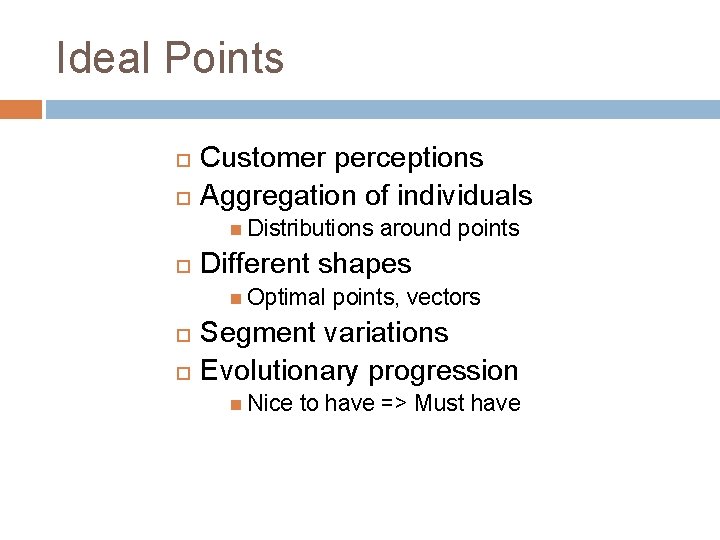 Ideal Points

Customer perceptions
Aggregation of individuals
Distributions around points
Different shapes
Optimal points, vectors
Segment variations
Evolutionary progression
Nice to have => Must have